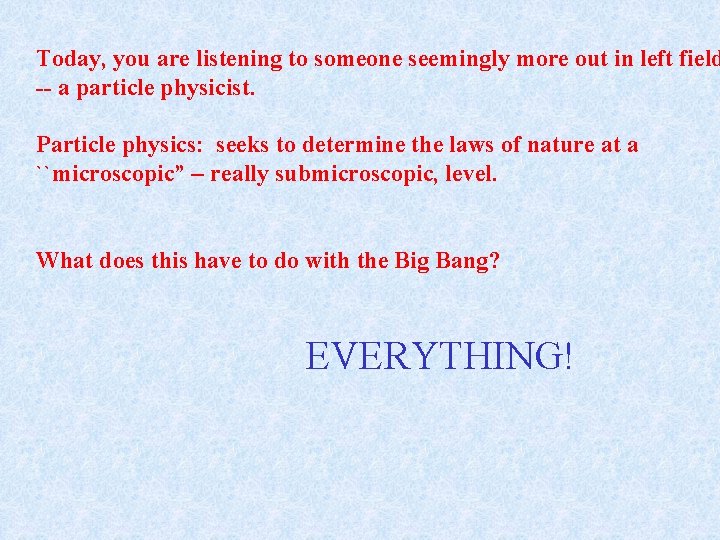 Today, you are listening to someone seemingly more out in left field -- a particle physicist.

Particle physics: seeks to determine the laws of nature at a ``microscopic” – really submicroscopic, level.

What does this have to do with the Big Bang?

EVERYTHING!